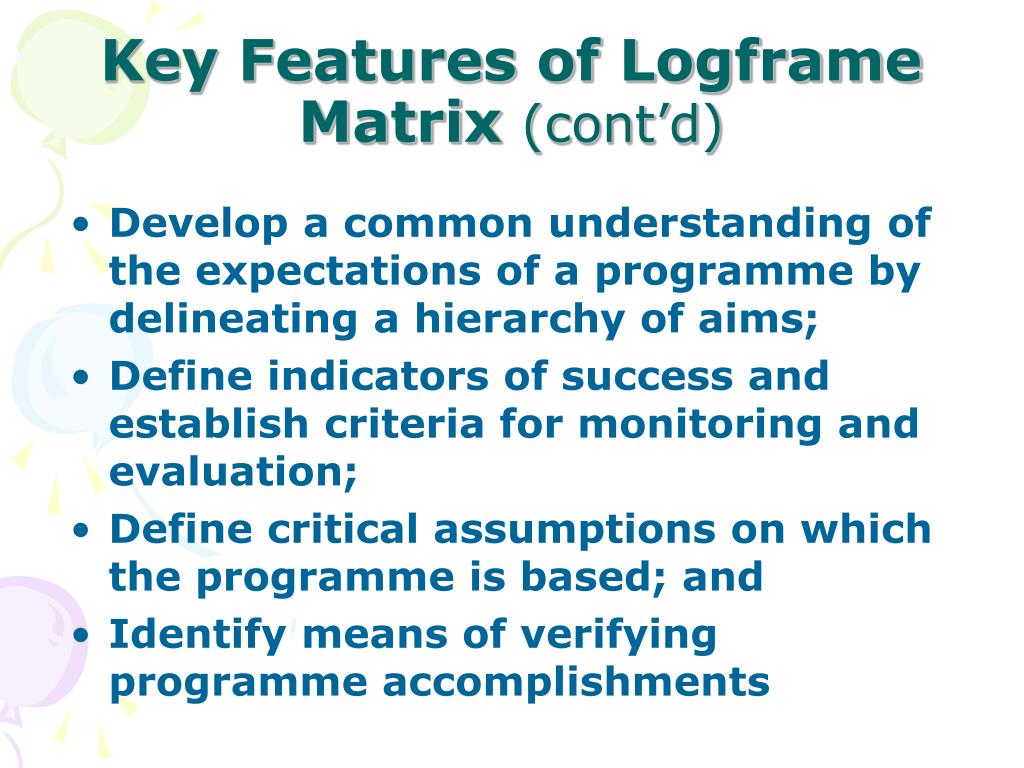 Key Features of Logframe Matrix (cont'd)

• Develop a common understanding of the expectations of a programme by delineating a hierarchy of aims;
• Define indicators of success and establish criteria for monitoring and evaluation;
• Define critical assumptions on which the programme is based; and
• Identify means of verifying programme accomplishments